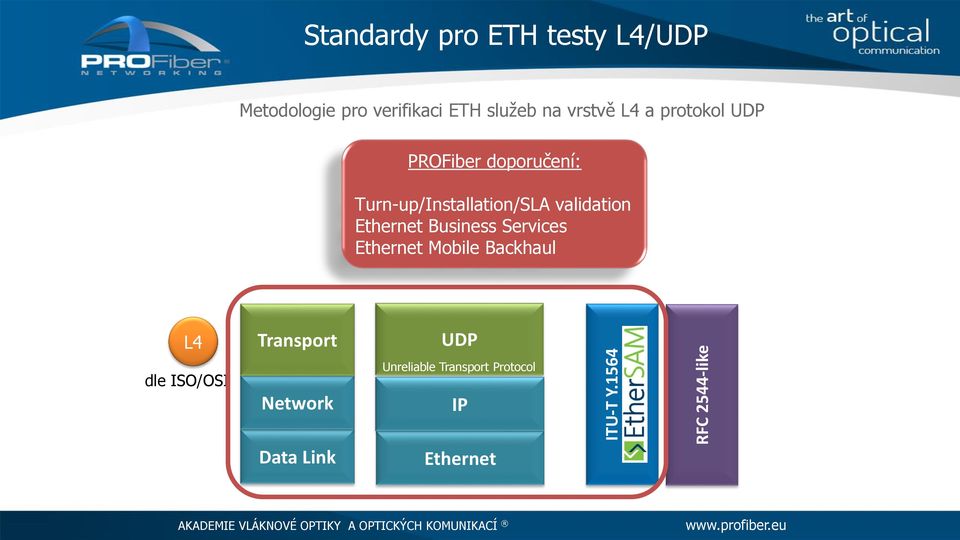 PROFiber NETWORKING

Standardy pro ETH testy L4/UDP

the art of optical communication

Metodologie pro verifikaci ETH služeb na vrstvě L4 a protokol UDP

PROFiber doporučení:

Turn-up/Installation/SLA validation
Ethernet Business Services
Ethernet Mobile Backhaul

L4
dle ISO/OSI

Transport

Network

Data Link

UDP
Unreliable Transport Protocol

IP

Ethernet

ITU-T Y.1564

EtherSAM

RFC 2544-like

AKADEMIE VLÁKNOVÉ OPTIKY A OPTICKÝCH KOMUNIKACÍ ®

www.profiber.eu